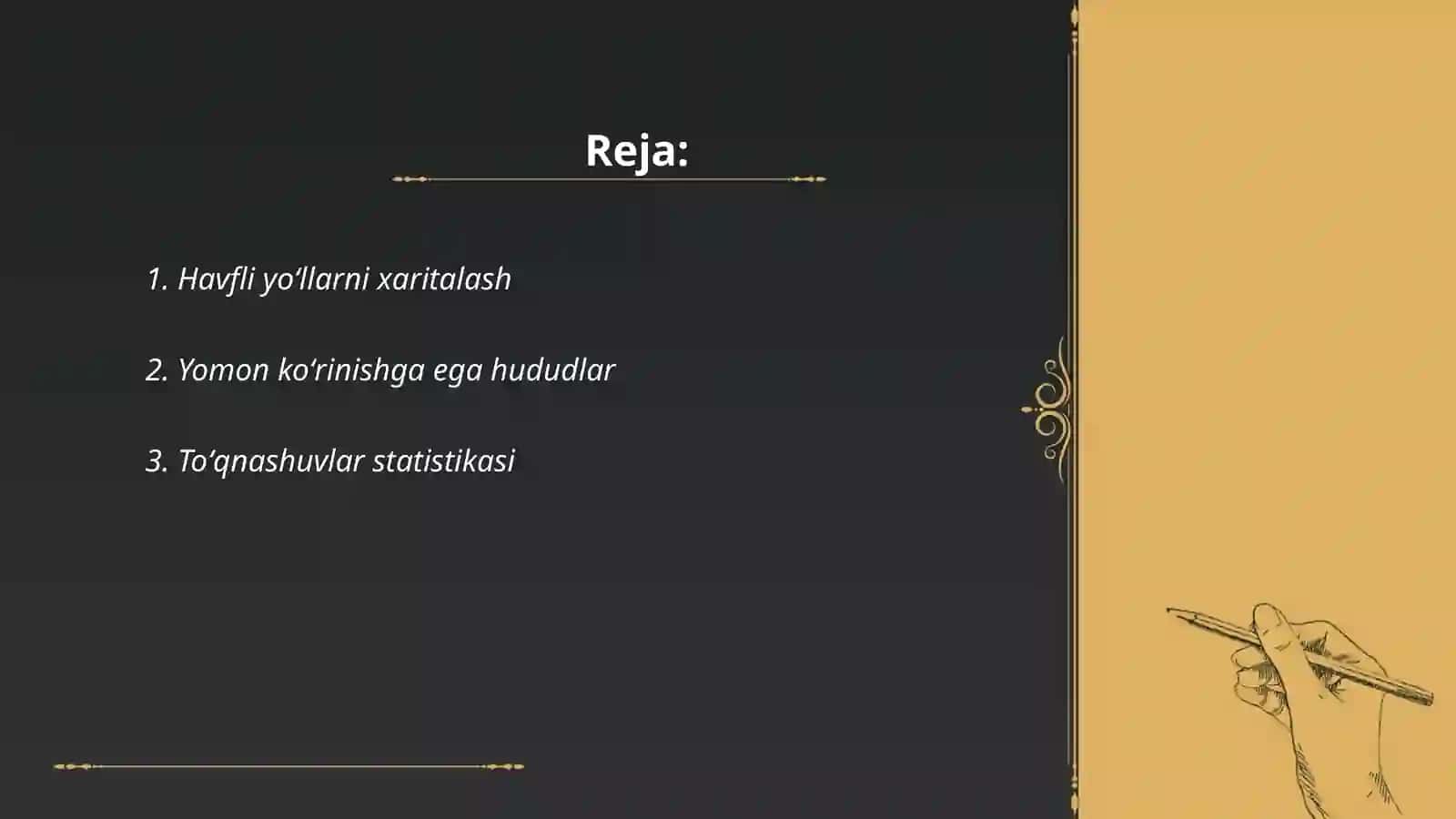 Reja:

1. Havfli yo‘llarni xaritalash

2. Yomon ko‘rinishga ega hududlar

3. To‘qnashuvlar statistikasi